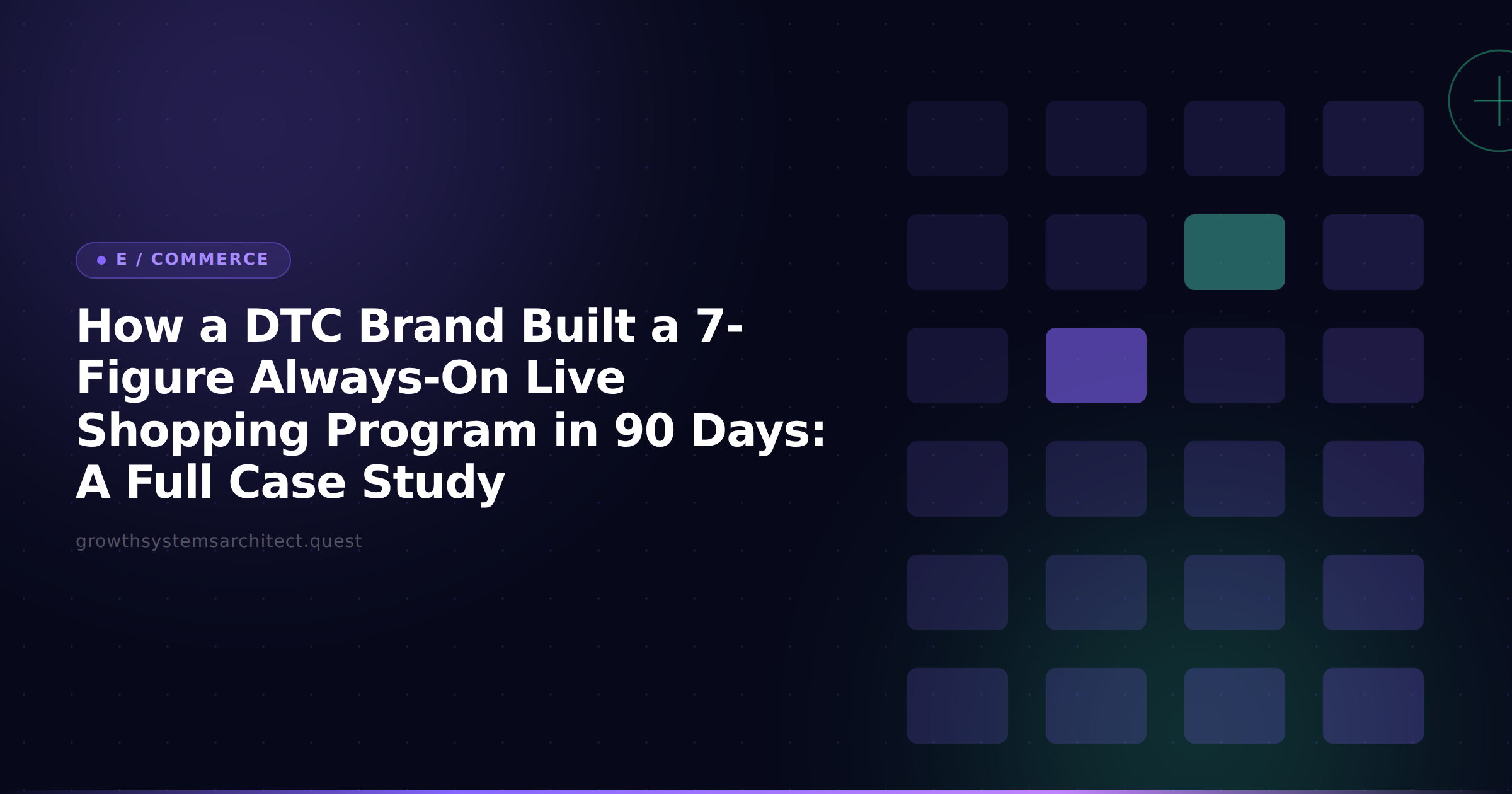 E / COMMERCE

How a DTC Brand Built a 7-Figure Always-On Live Shopping Program in 90 Days: A Full Case Study

growthsystemsarchitect.quest